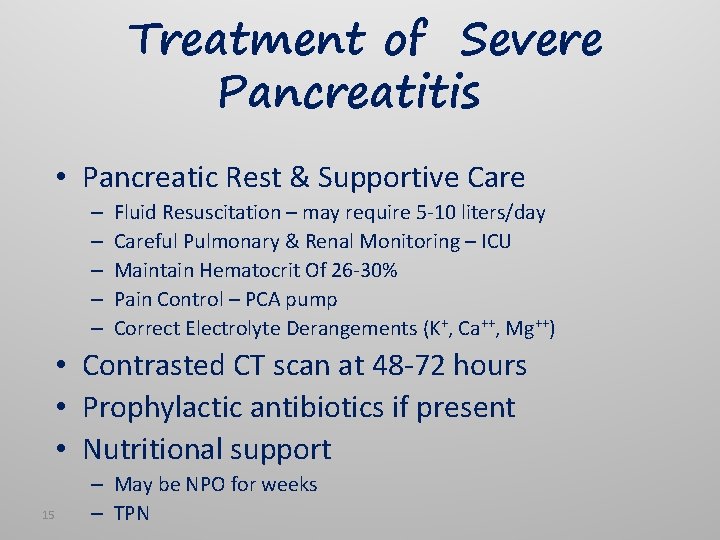 Treatment of Severe Pancreatitis

• Pancreatic Rest & Supportive Care
– Fluid Resuscitation – may require 5-10 liters/day
– Careful Pulmonary & Renal Monitoring – ICU
– Maintain Hematocrit Of 26-30%
– Pain Control – PCA pump
– Correct Electrolyte Derangements ($K^+$, $Ca^{++}$, $Mg^{++}$)
• Contrasted CT scan at 48-72 hours
• Prophylactic antibiotics if present
• Nutritional support
– May be NPO for weeks
– TPN

15